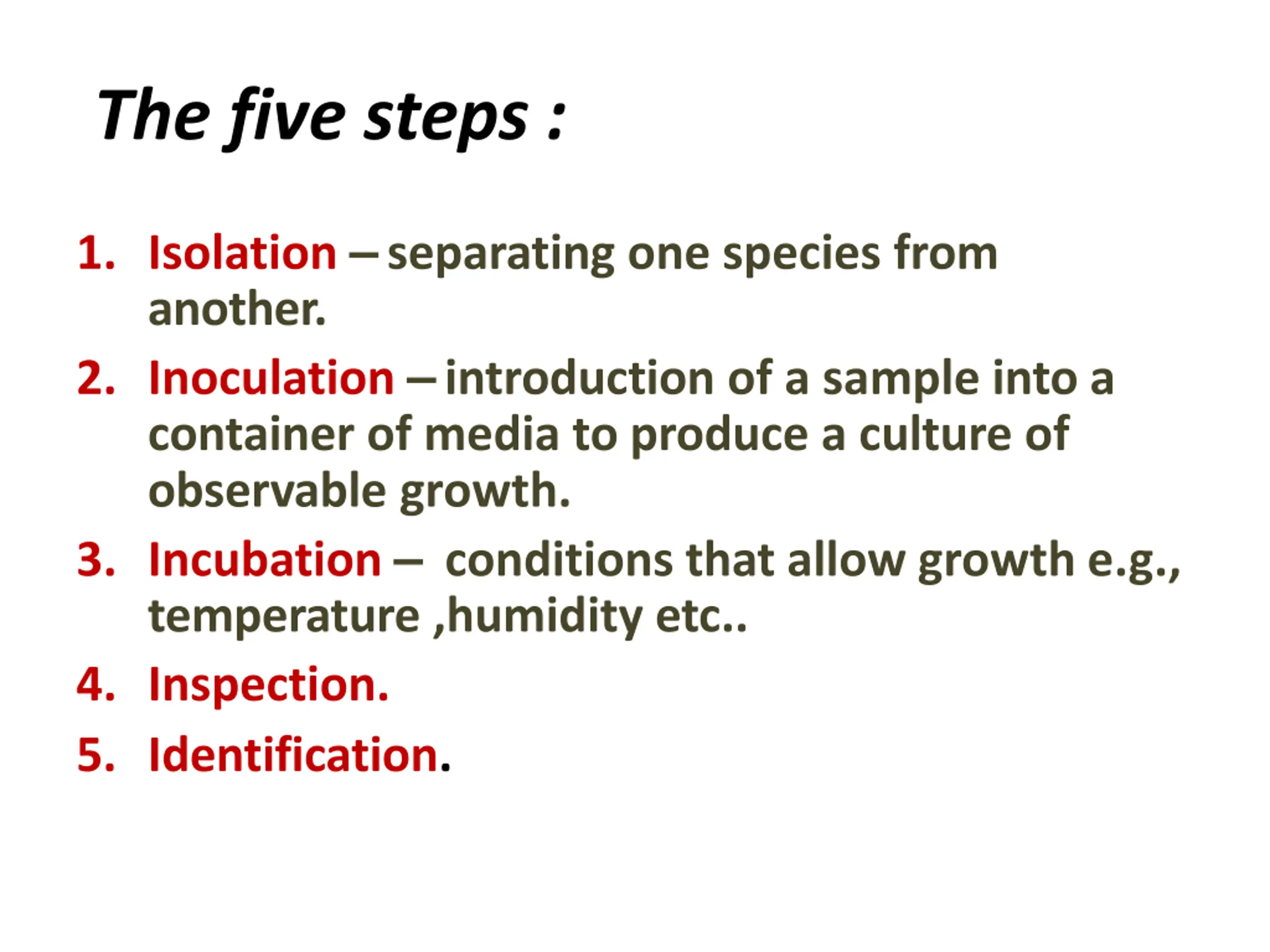 The five steps :

1. Isolation – separating one species from another.
2. Inoculation – introduction of a sample into a container of media to produce a culture of observable growth.
3. Incubation – conditions that allow growth e.g., temperature ,humidity etc..
4. Inspection.
5. Identification.